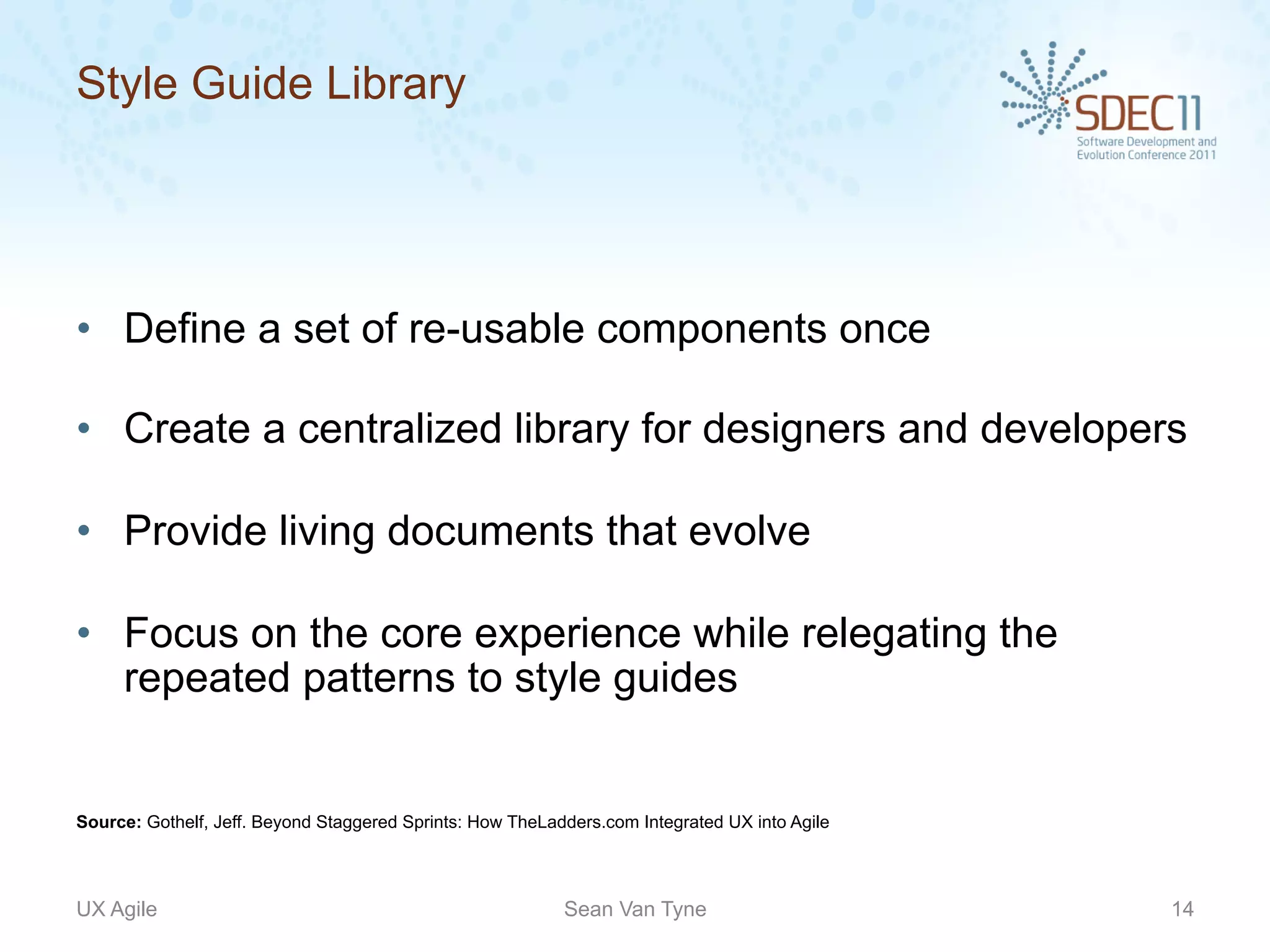 Style Guide Library

SDEC11
Software Development and Evolution Conference 2011

• Define a set of re-usable components once

• Create a centralized library for designers and developers

• Provide living documents that evolve

• Focus on the core experience while relegating the repeated patterns to style guides

**Source:** Gothelf, Jeff. Beyond Staggered Sprints: How TheLadders.com Integrated UX into Agile

UX Agile

Sean Van Tyne

14